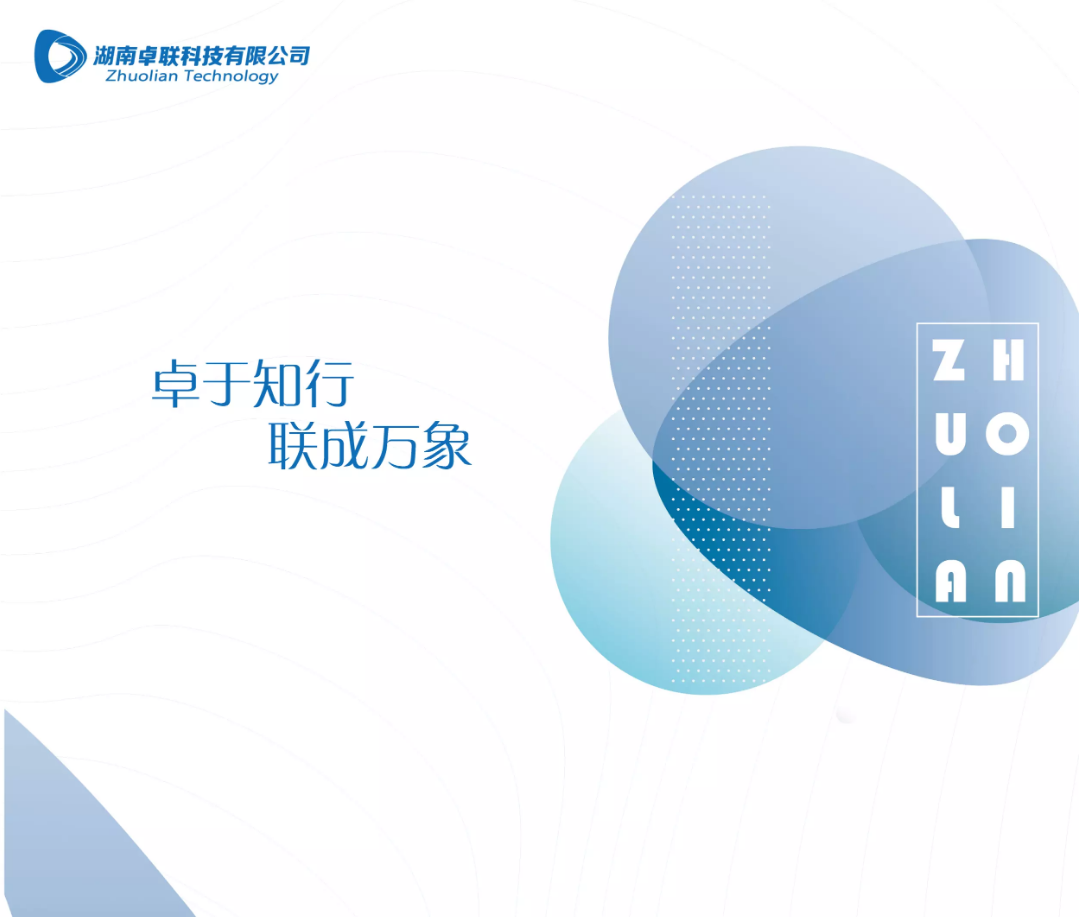 湖南卓联科技有限公司
Zhuolian Technology

卓于知行
联成万象

ZH
UO
LI
AN